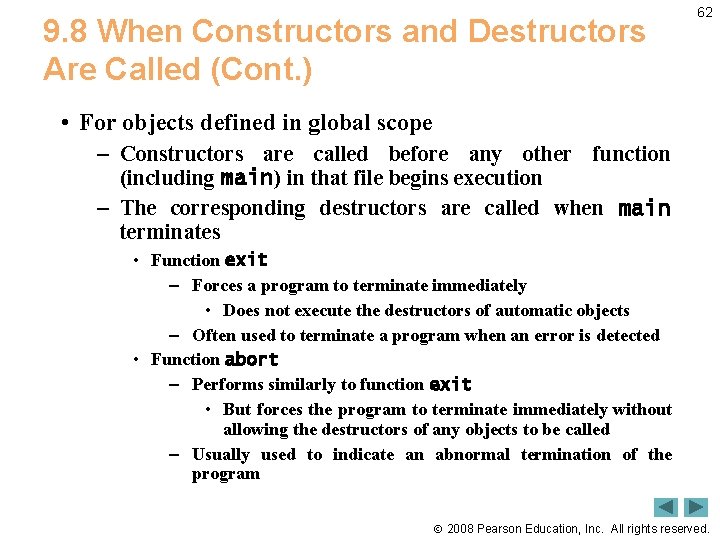 62

9.8 When Constructors and Destructors Are Called (Cont.)

• For objects defined in global scope
– Constructors are called before any other function (including main) in that file begins execution
– The corresponding destructors are called when main terminates
• Function exit
– Forces a program to terminate immediately
• Does not execute the destructors of automatic objects
– Often used to terminate a program when an error is detected
• Function abort
– Performs similarly to function exit
• But forces the program to terminate immediately without allowing the destructors of any objects to be called
– Usually used to indicate an abnormal termination of the program

© 2008 Pearson Education, Inc. All rights reserved.